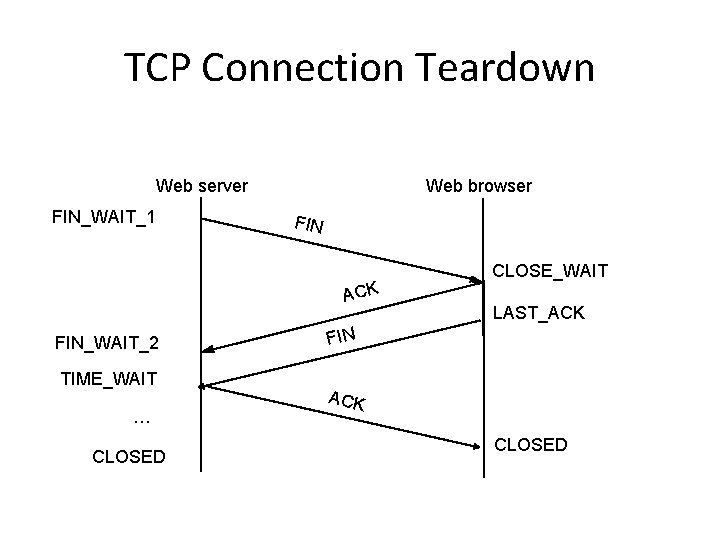 TCP Connection Teardown

Web server

Web browser

FIN_WAIT_1

FIN

CLOSE_WAIT

ACK

LAST_ACK

FIN

FIN_WAIT_2

TIME_WAIT

ACK

...

CLOSED

CLOSED